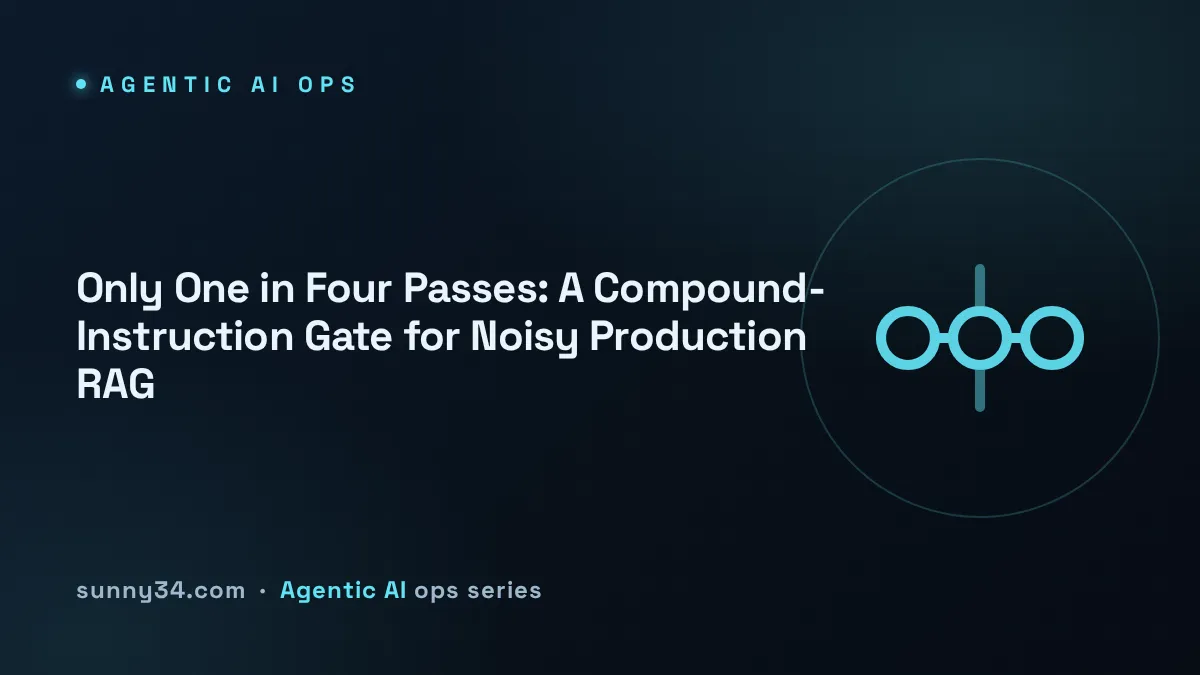 AGENTIC AI OPS

Only One in Four Passes: A Compound-Instruction Gate for Noisy Production RAG

sunny34.com · Agentic AI ops series